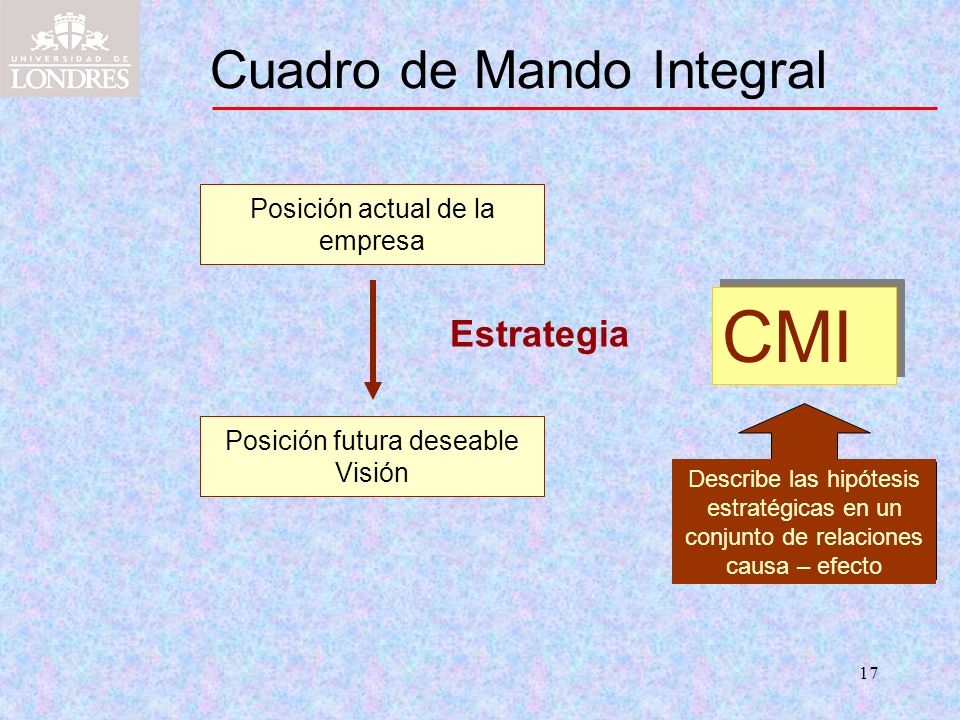 UNIVERSIDAD DE LONDRES

Cuadro de Mando Integral

Posición actual de la empresa

Estrategia

CMI

Posición futura deseable
Visión

Describe las hipótesis estratégicas en un conjunto de relaciones causa – efecto

17